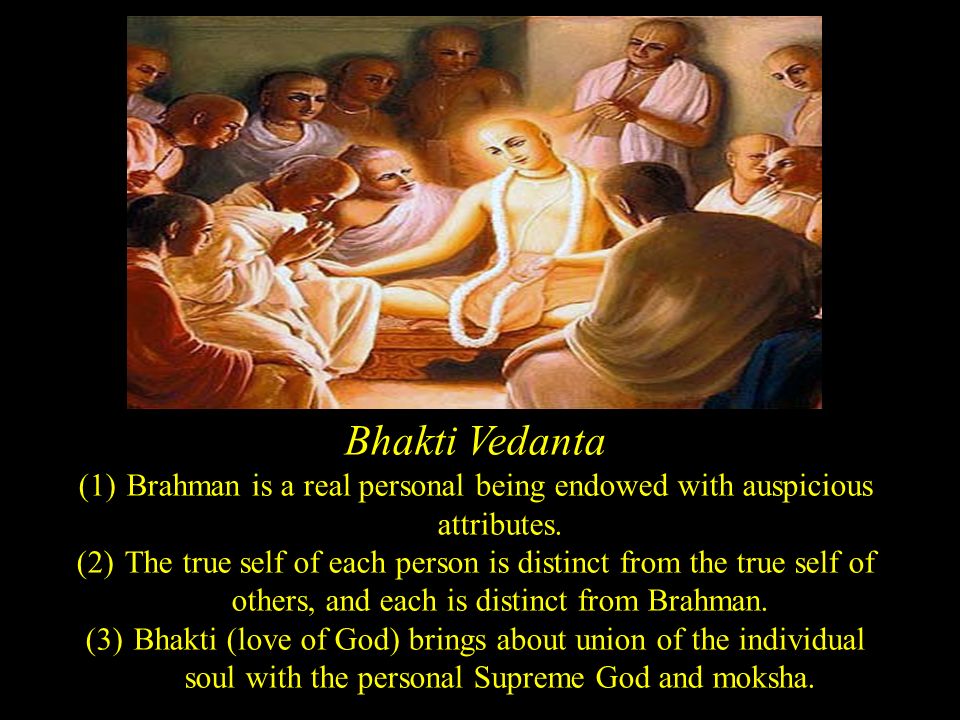 Bhakti Vedanta

(1) Brahman is a real personal being endowed with auspicious attributes.

(2) The true self of each person is distinct from the true self of others, and each is distinct from Brahman.

(3) Bhakti (love of God) brings about union of the individual soul with the personal Supreme God and moksha.